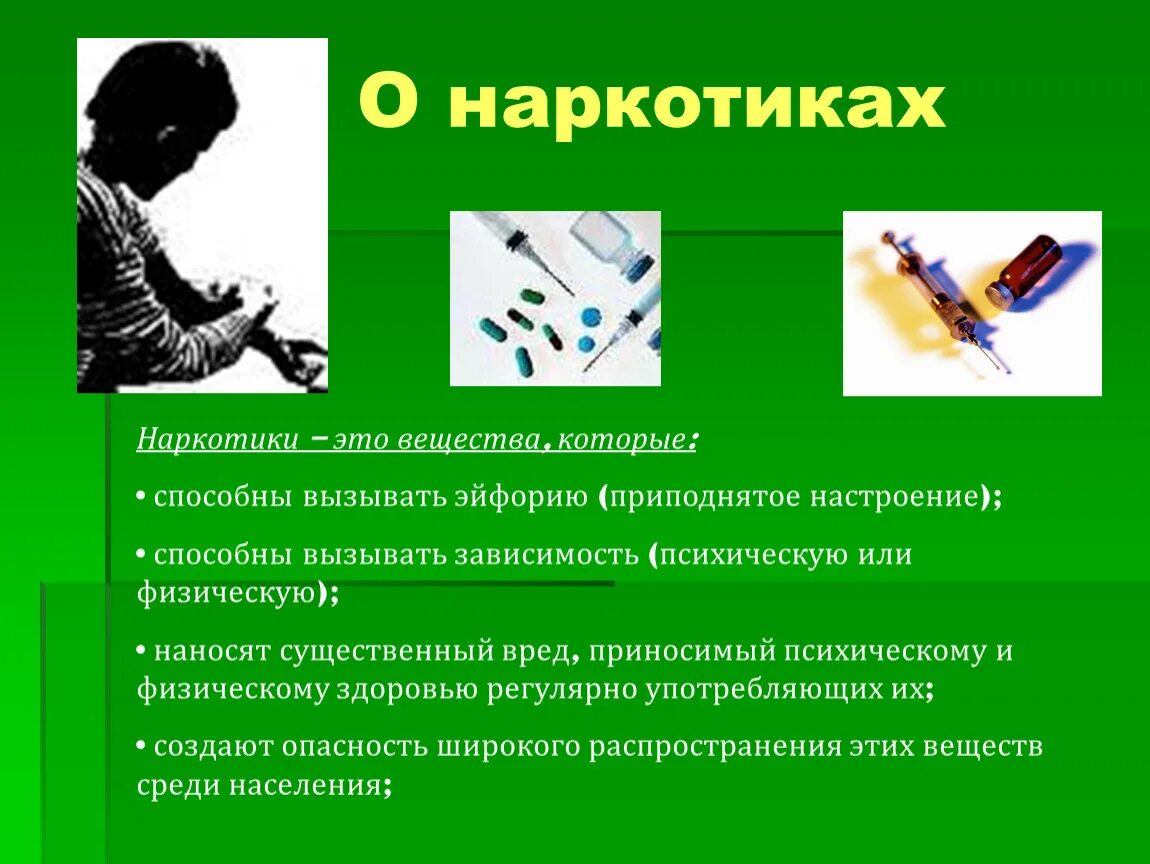 О наркотиках

Наркотики – это вещества, которые:

• способны вызывать эйфорию (приподнятое настроение);

• способны вызывать зависимость (психическую или физическую);

• наносят существенный вред, приносимый психическому и физическому здоровью регулярно употребляющих их;

• создают опасность широкого распространения этих веществ среди населения;